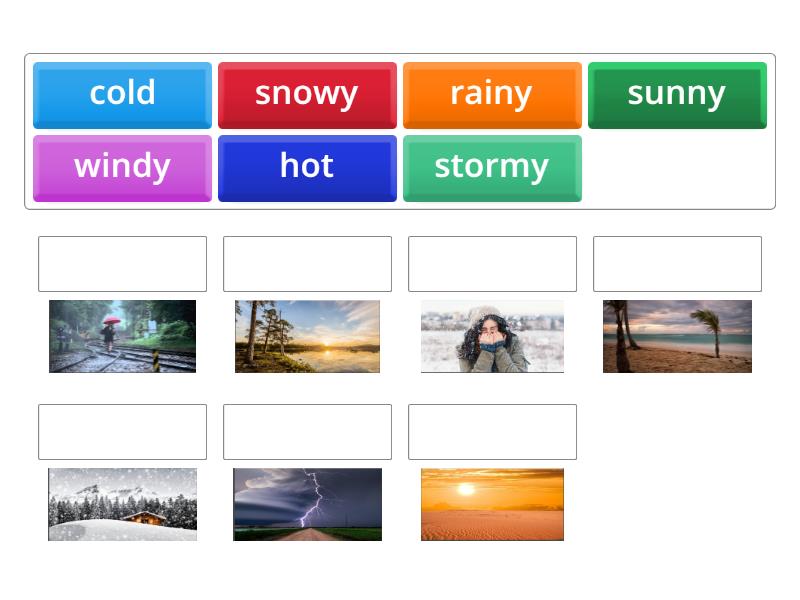 cold
snowy
rainy
sunny
windy
hot
stormy